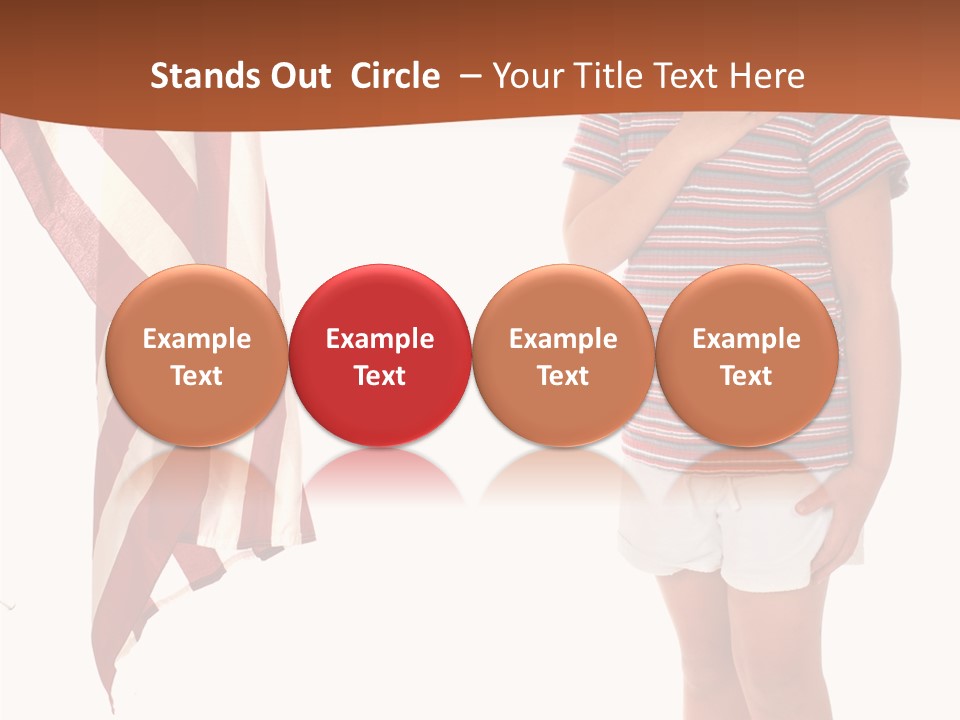 Stands Out Circle – Your Title Text Here

Example Text

Example Text

Example Text

Example Text